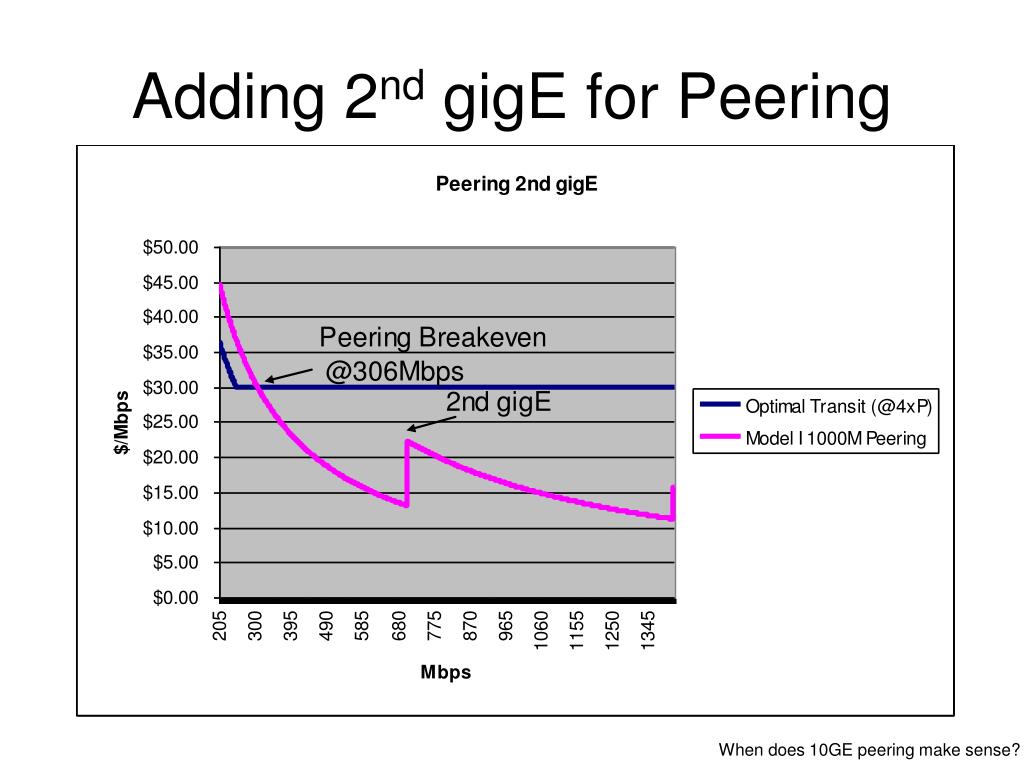 Adding 2$^{nd}$ gigE for Peering

Peering 2nd gigE

$50.00
$45.00
$40.00
$35.00
$30.00
$25.00
$20.00
$15.00
$10.00
$5.00
$0.00

$/Mbps

Peering Breakeven
@306Mbps

2nd gigE

205
300
395
490
585
680
775
870
965
1060
1155
1250
1345

Mbps

Optimal Transit (@4xP)
Model I 1000M Peering

When does 10GE peering make sense?